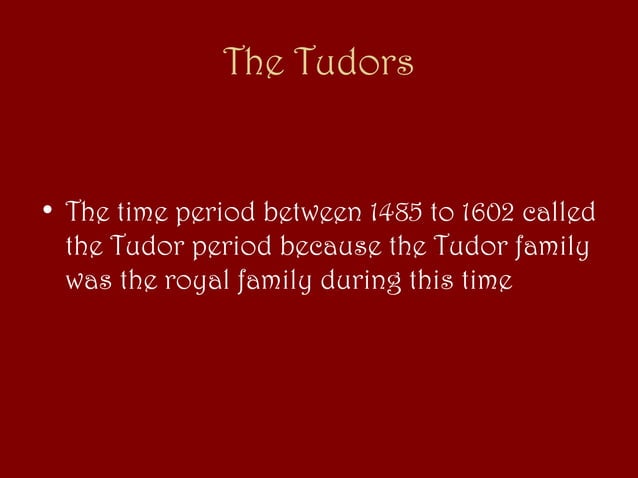 The Tudors

• The time period between 1485 to 1602 called the Tudor period because the Tudor family was the royal family during this time